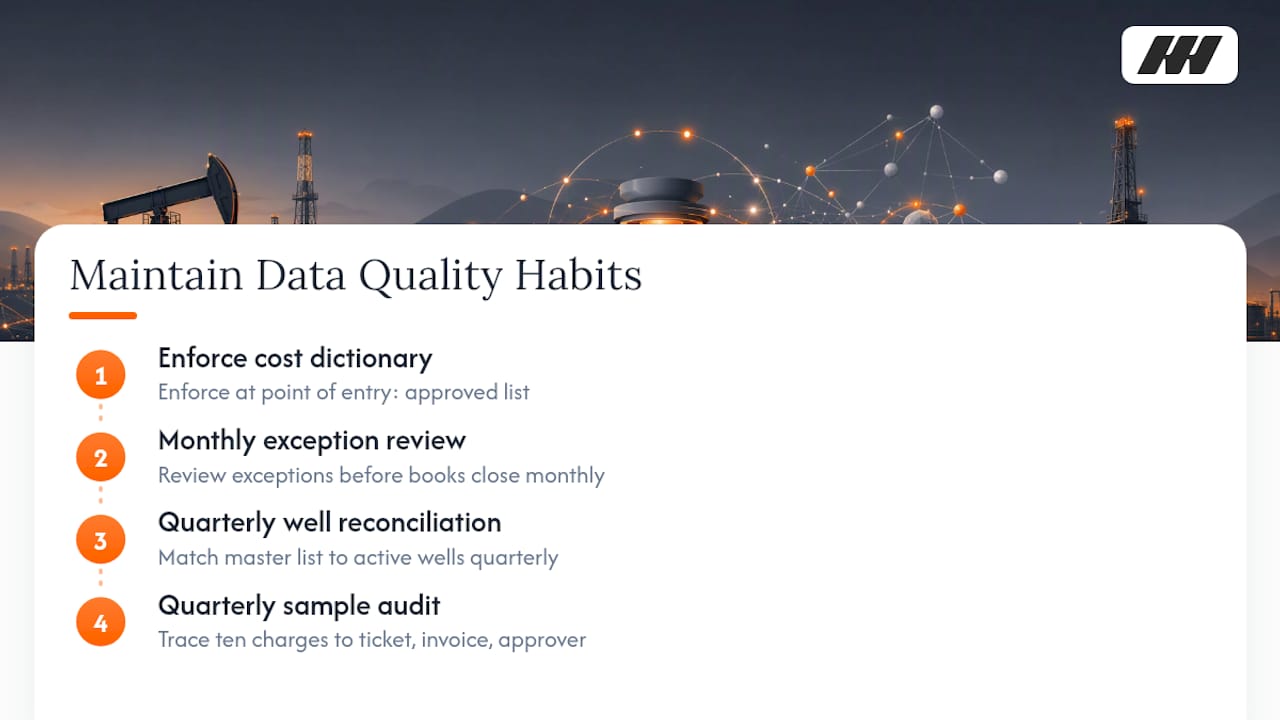 Maintain Data Quality Habits

1
Enforce cost dictionary
Enforce at point of entry: approved list

2
Monthly exception review
Review exceptions before books close monthly

3
Quarterly well reconciliation
Match master list to active wells quarterly

4
Quarterly sample audit
Trace ten charges to ticket, invoice, approver